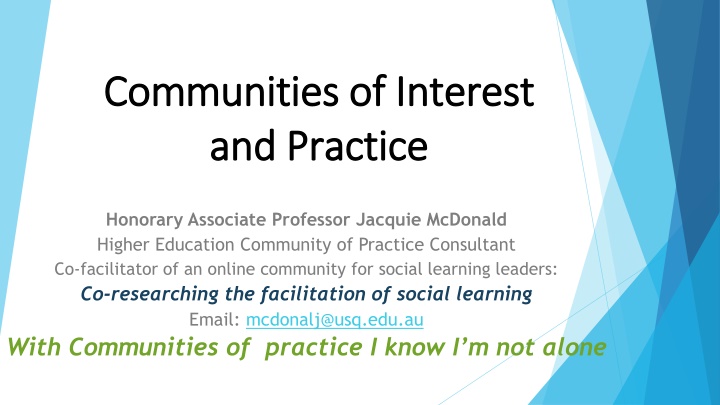 Communities of Interest and Practice

Honorary Associate Professor Jacquie McDonald
Higher Education Community of Practice Consultant
Co-facilitator of an online community for social learning leaders:
Co-researching the facilitation of social learning
Email: mcdonalj@usq.edu.au
With Communities of practice I know I'm not alone